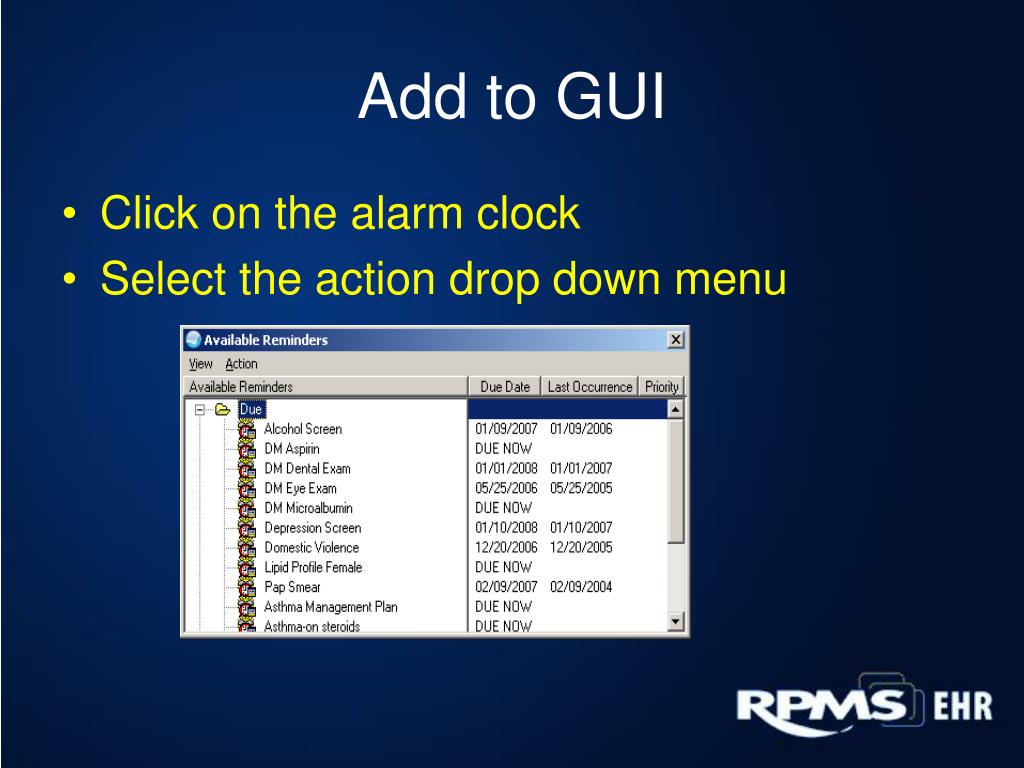 Add to GUI

• Click on the alarm clock
• Select the action drop down menu

Available Reminders
View Action

| Available Reminders | Due Date | Last Occurrence | Priority |
|---|---|---|---|
| Due | | | |
| Alcohol Screen | 01/09/2007 | 01/09/2006 | |
| DM Aspirin | DUE NOW | | |
| DM Dental Exam | 01/01/2008 | 01/01/2007 | |
| DM Eye Exam | 05/25/2006 | 05/25/2005 | |
| DM Microalbumin | DUE NOW | | |
| Depression Screen | 01/10/2008 | 01/10/2007 | |
| Domestic Violence | 12/20/2006 | 12/20/2005 | |
| Lipid Profile Female | DUE NOW | | |
| Pap Smear | 02/09/2007 | 02/09/2004 | |
| Asthma Management Plan | DUE NOW | | |
| Asthma-on steroids | DUE NOW | | |

RPMS EHR